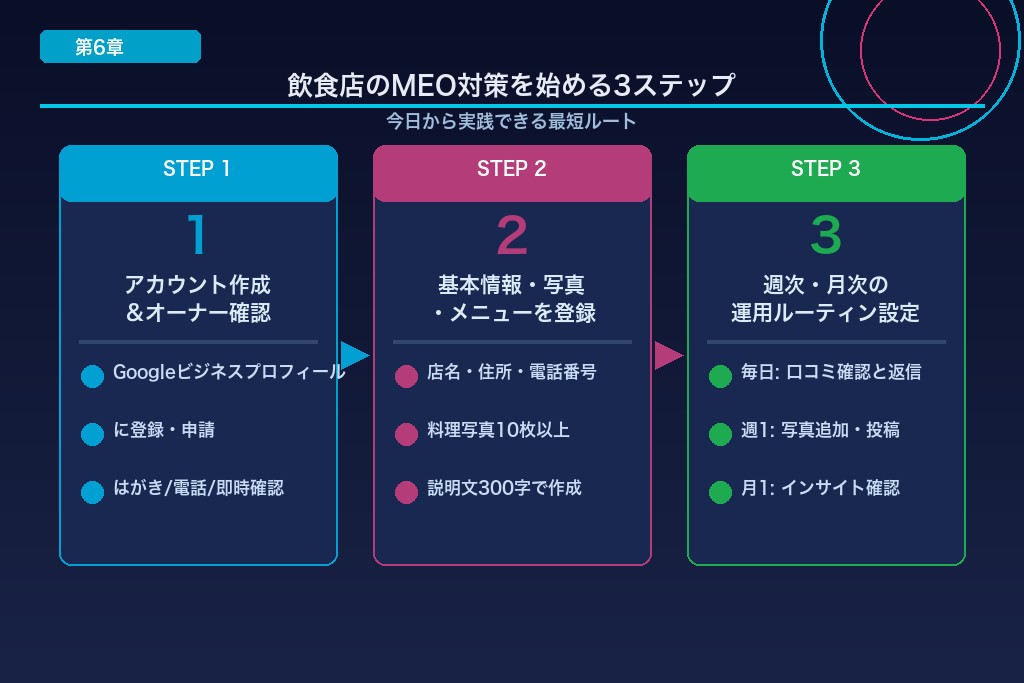 第6章

飲食店のMEO対策を始める3ステップ

今日から実践できる最短ルート

STEP 1

1

アカウント作成
＆オーナー確認

Googleビジネスプロフィール

に登録・申請

はがき/電話/即時確認

STEP 2

2

基本情報・写真
・メニューを登録

店名・住所・電話番号

料理写真10枚以上

説明文300字で作成

STEP 3

3

週次・月次の
運用ルーティン設定

毎日: 口コミ確認と返信

週1: 写真追加・投稿

月1: インサイト確認